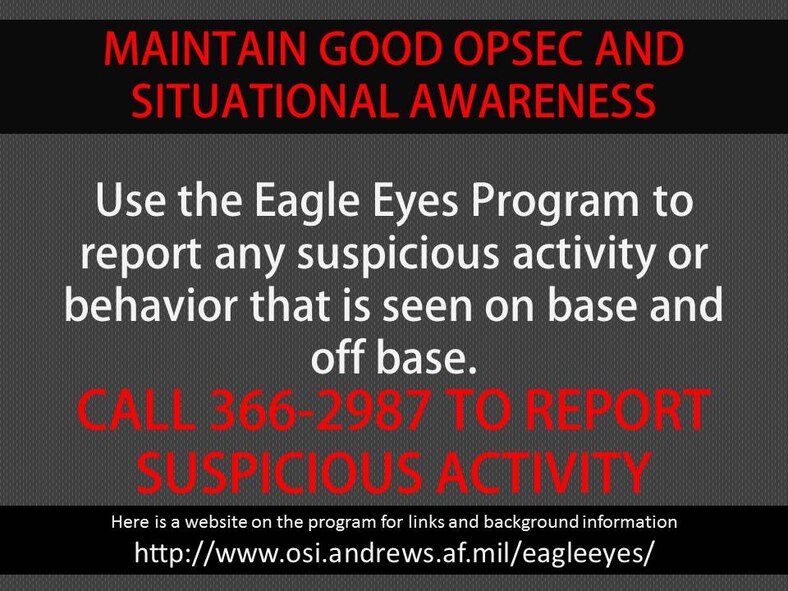 MAINTAIN GOOD OPSEC AND SITUATIONAL AWARENESS

Use the Eagle Eyes Program to report any suspicious activity or behavior that is seen on base and off base.

CALL 366-2987 TO REPORT SUSPICIOUS ACTIVITY

Here is a website on the program for links and background information

http://www.osi.andrews.af.mil/eagleeyes/